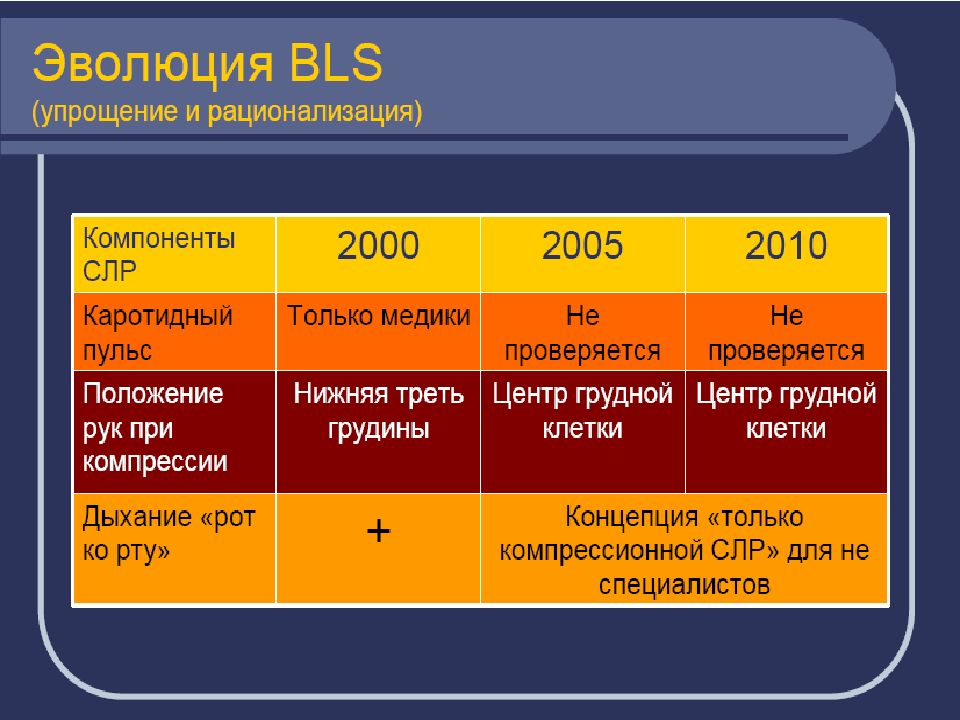 Эволюция BLS
(упрощение и рационализация)

| Компоненты СЛР | 2000 | 2005 | 2010 |
|---|---|---|---|
| Каротидный пульс | Только медики | Не проверяется | Не проверяется |
| Положение рук при компрессии | Нижняя треть грудины | Центр грудной клетки | Центр грудной клетки |
| Дыхание «рот ко рту» | + | Концепция «только компрессионной СЛР» для не специалистов | |